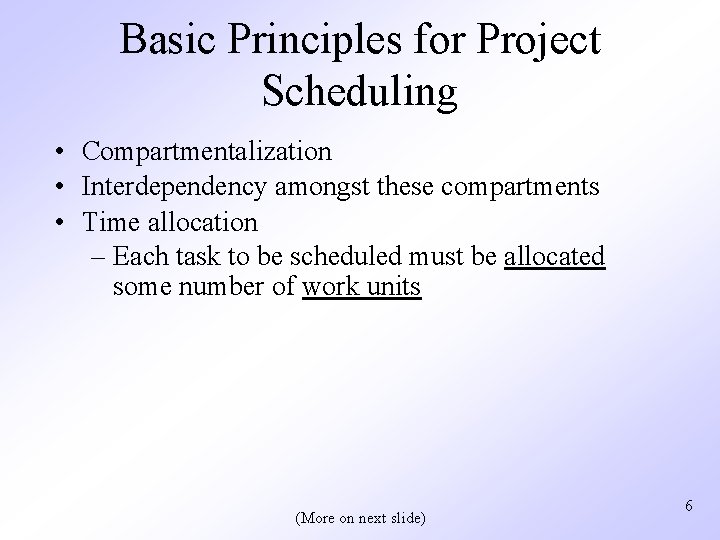 Basic Principles for Project Scheduling

• Compartmentalization
• Interdependency amongst these compartments
• Time allocation
  – Each task to be scheduled must be allocated some number of work units

(More on next slide)

6